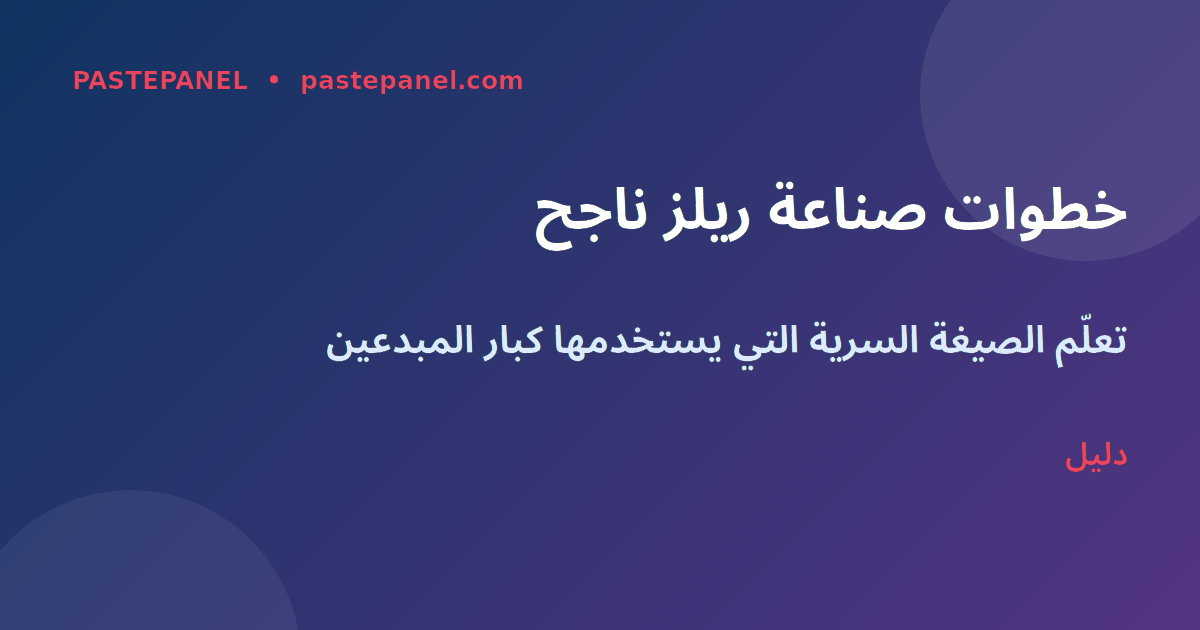 PASTEPANEL • pastepanel.com

خطوات صناعة ريلز ناجح

تعلّم الصيغة السرية التي يستخدمها كبار المبدعين

دليل